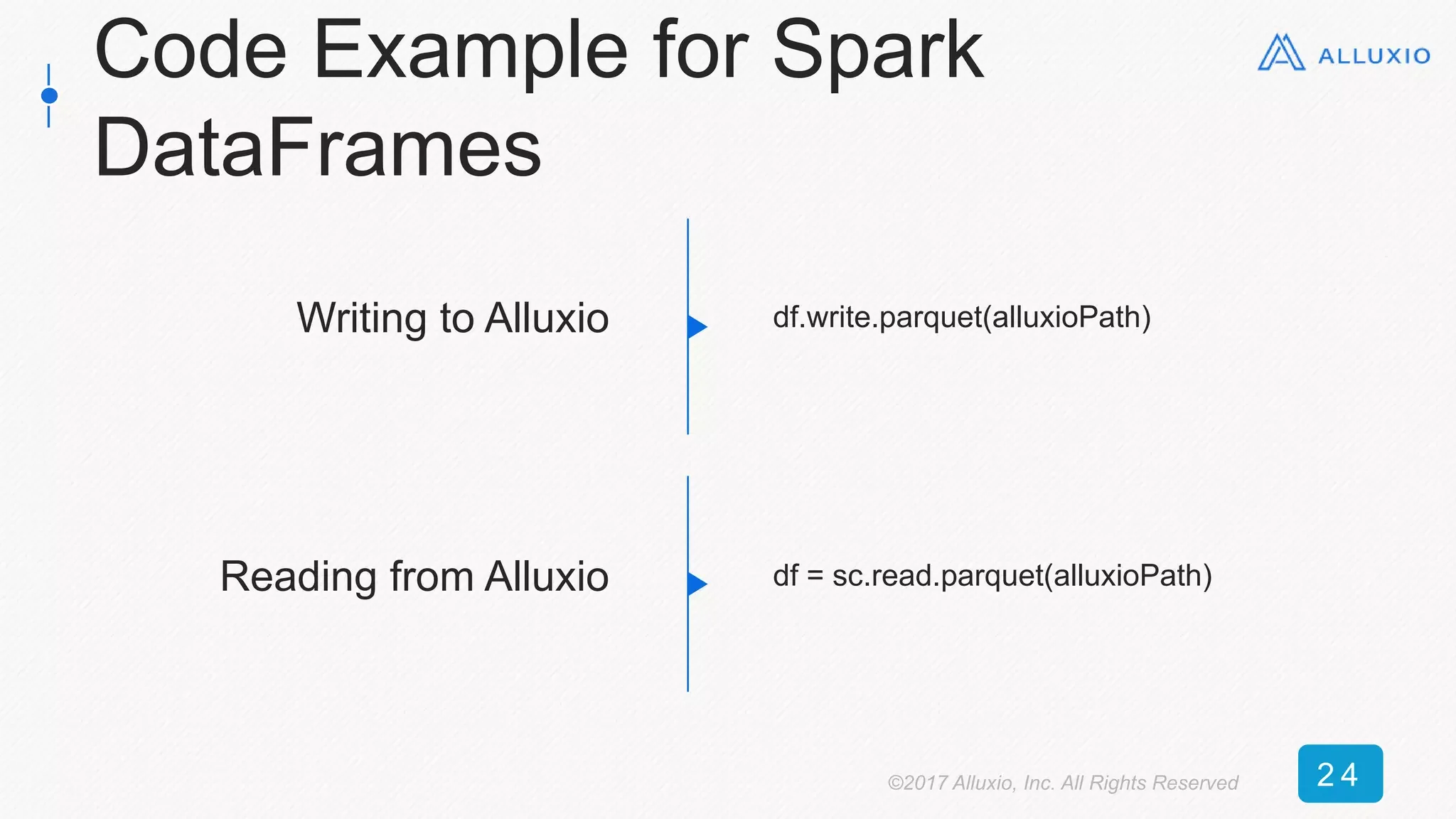 Code Example for Spark DataFrames

ALLUXIO

Writing to Alluxio

df.write.parquet(alluxioPath)

Reading from Alluxio

df = sc.read.parquet(alluxioPath)

©2017 Alluxio, Inc. All Rights Reserved

24